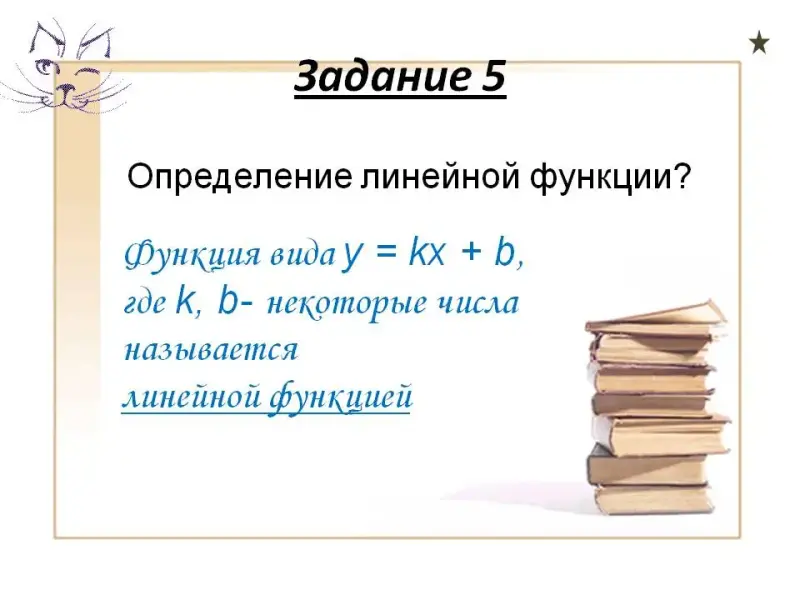 Задание 5

Определение линейной функции?

Функция вида $y = kx + b$, где $k$, $b$- некоторые числа называется линейной функцией